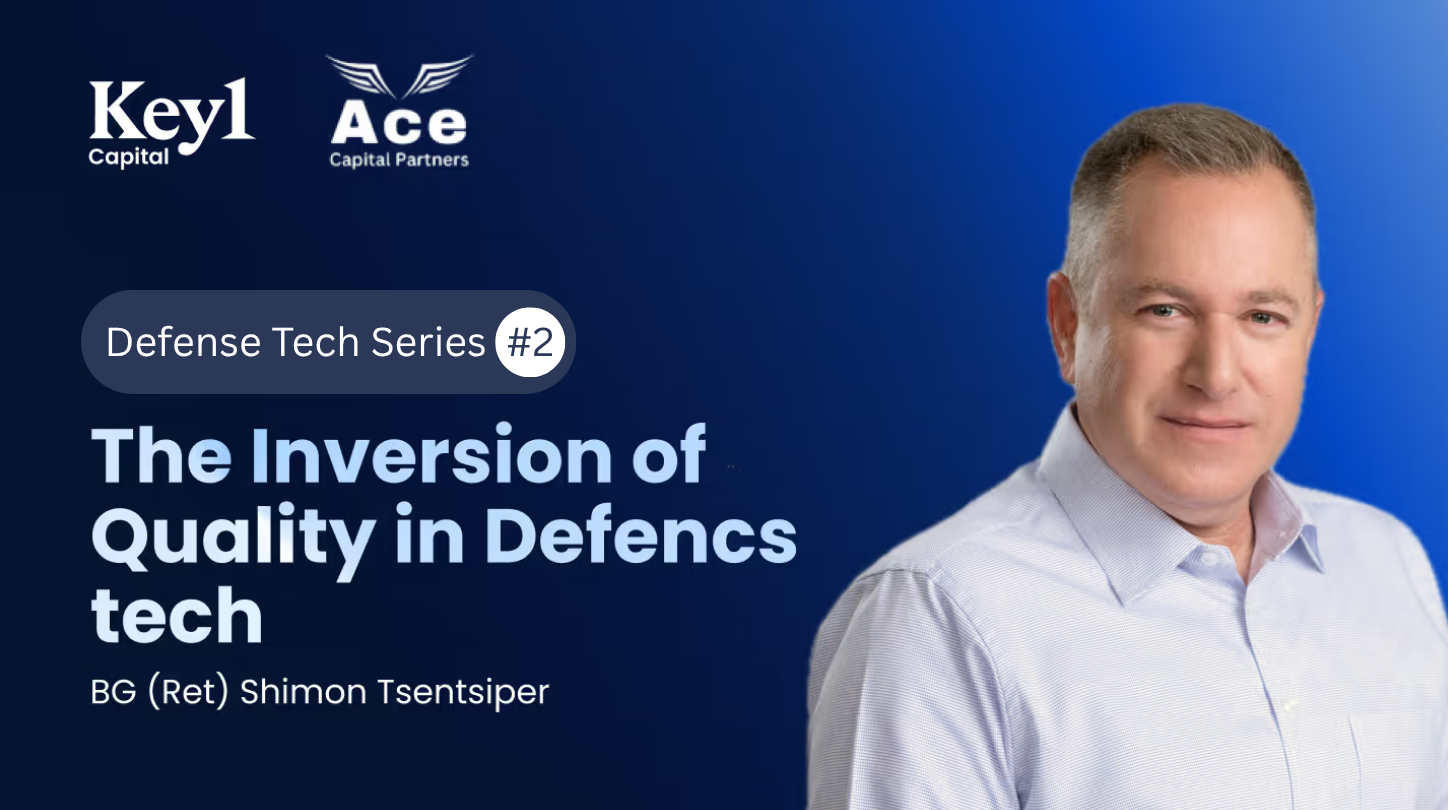 Key1
Capital

Ace
Capital Partners

Defense Tech Series #2

The Inversion of Quality in Defencs tech

BG (Ret) Shimon Tsentsiper